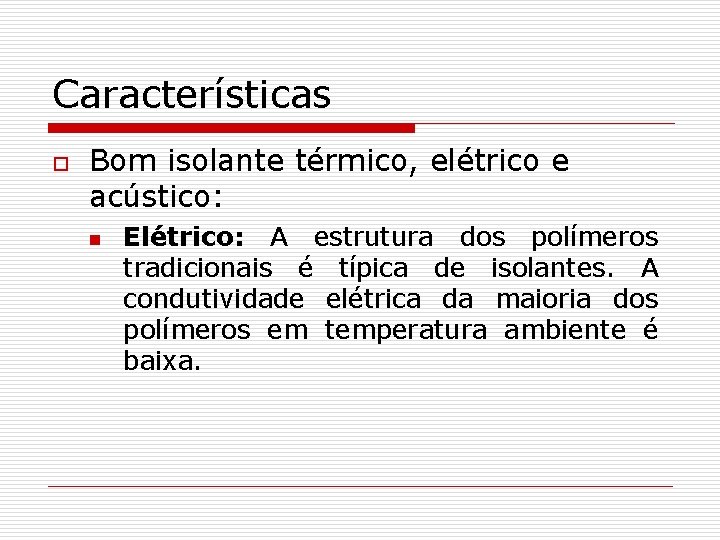 Características

Bom isolante térmico, elétrico e acústico:

Elétrico: A estrutura dos polímeros tradicionais é típica de isolantes. A condutividade elétrica da maioria dos polímeros em temperatura ambiente é baixa.